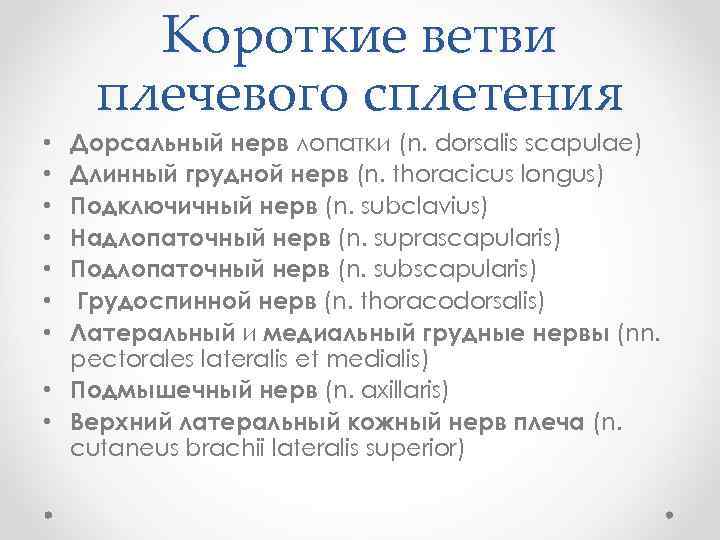 Короткие ветви плечевого сплетения

• Дорсальный нерв лопатки (n. dorsalis scapulae)
• Длинный грудной нерв (n. thoracicus longus)
• Подключичный нерв (n. subclavius)
• Надлопаточный нерв (n. suprascapularis)
• Подлопаточный нерв (n. subscapularis)
• Грудоспинной нерв (n. thoracodorsalis)
• Латеральный и медиальный грудные нервы (nn. pectorales lateralis et medialis)
• Подмышечный нерв (n. axillaris)
• Верхний латеральный кожный нерв плеча (n. cutaneus brachii lateralis superior)